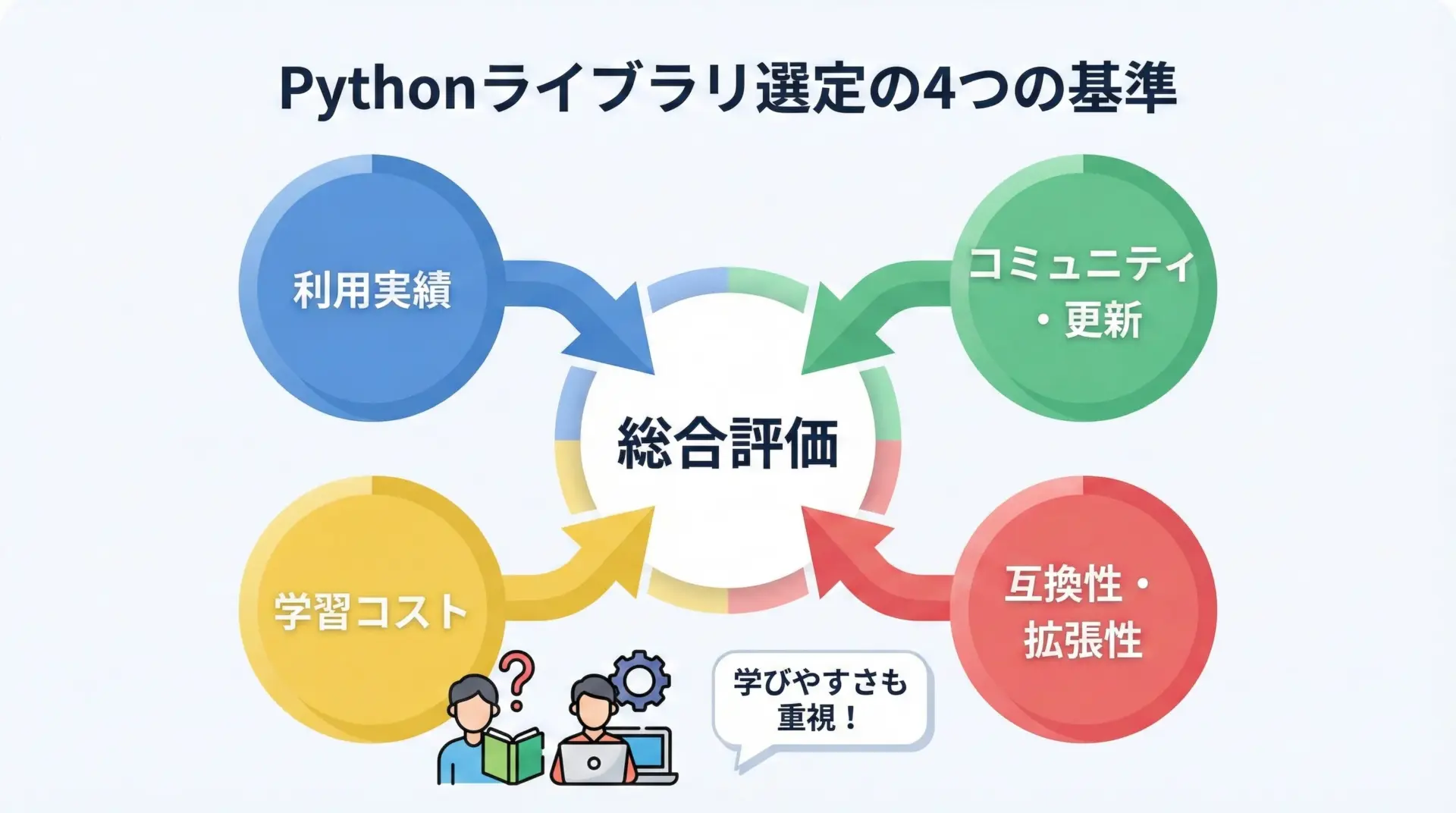 Pythonライブラリ選定の4つの基準

利用実績

コミュニティ・更新

総合評価

学習コスト

互換性・拡張性

?

学びやすさも重視！